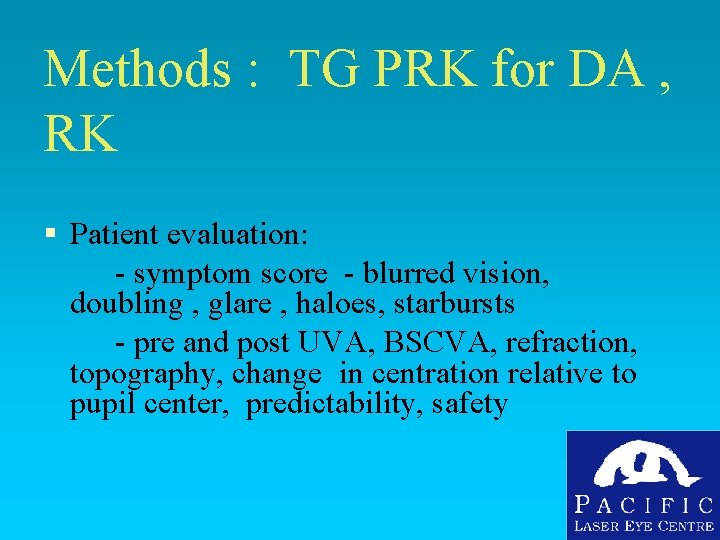 Methods : TG PRK for DA , RK

▪ Patient evaluation:

- symptom score - blurred vision, doubling , glare , haloes, starbursts

- pre and post UVA, BSCVA, refraction, topography, change in centration relative to pupil center, predictability, safety

PACIFIC
LASER EYE CENTRE